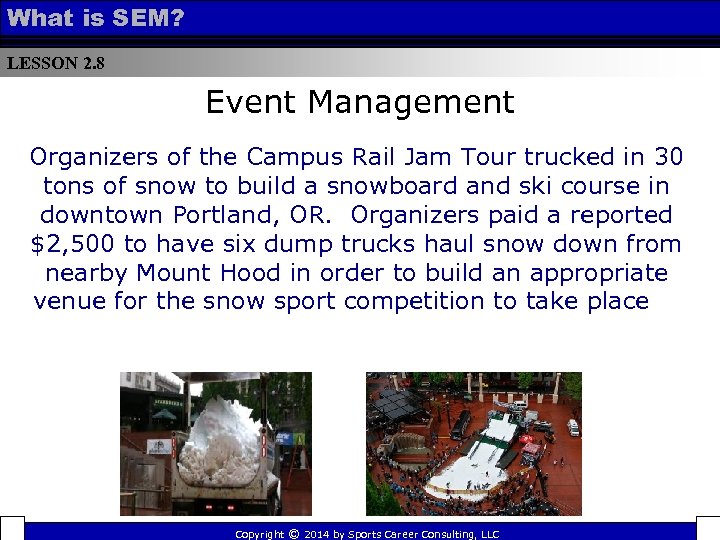 What is SEM?

LESSON 2.8

Event Management

Organizers of the Campus Rail Jam Tour trucked in 30 tons of snow to build a snowboard and ski course in downtown Portland, OR. Organizers paid a reported $2,500 to have six dump trucks haul snow down from nearby Mount Hood in order to build an appropriate venue for the snow sport competition to take place

Copyright © 2014 by Sports Career Consulting, LLC